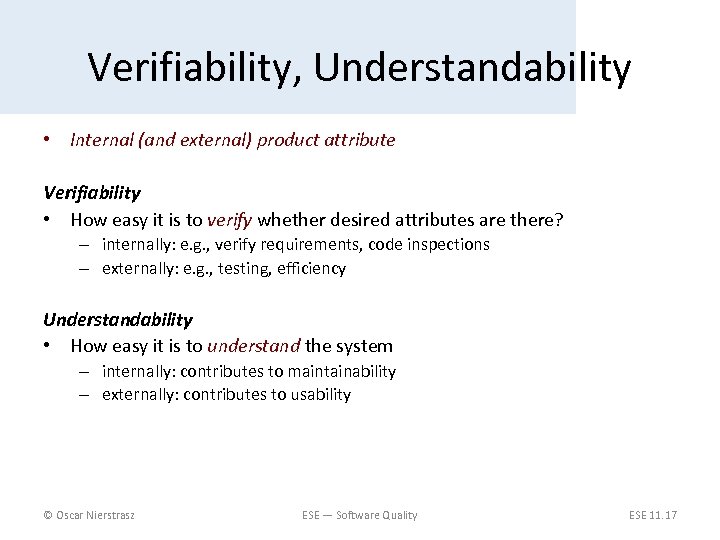 Verifiability, Understandability

• Internal (and external) product attribute

Verifiability

• How easy it is to verify whether desired attributes are there?
  – internally: e.g., verify requirements, code inspections
  – externally: e.g., testing, efficiency

Understandability

• How easy it is to understand the system
  – internally: contributes to maintainability
  – externally: contributes to usability

© Oscar Nierstrasz

ESE — Software Quality

ESE 11.17